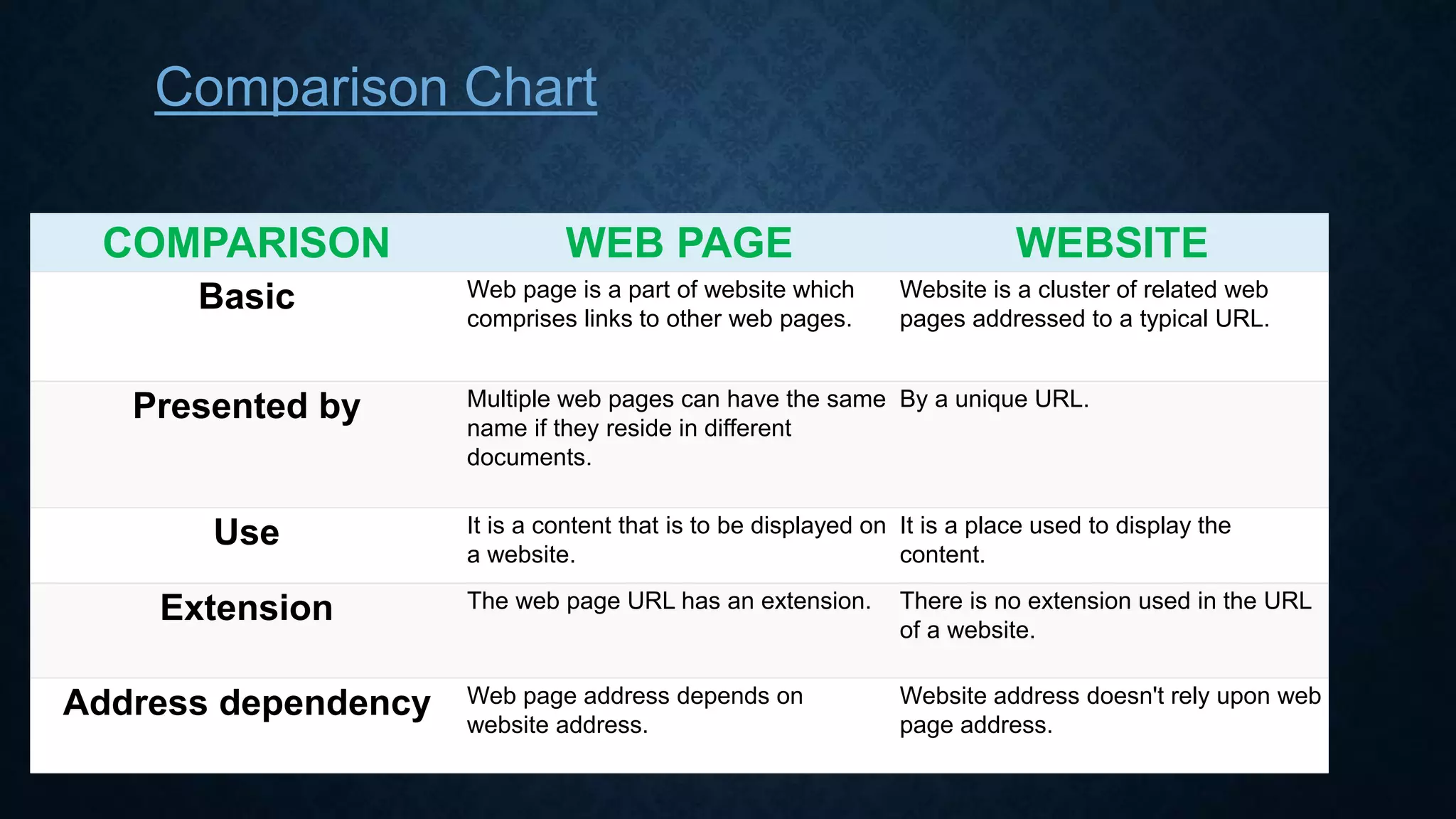 Comparison Chart

| COMPARISON | WEB PAGE | WEBSITE |
|---|---|---|
| Basic | Web page is a part of website which comprises links to other web pages. | Website is a cluster of related web pages addressed to a typical URL. |
| Presented by | Multiple web pages can have the same name if they reside in different documents. | By a unique URL. |
| Use | It is a content that is to be displayed on a website. | It is a place used to display the content. |
| Extension | The web page URL has an extension. | There is no extension used in the URL of a website. |
| Address dependency | Web page address depends on website address. | Website address doesn't rely upon web page address. |